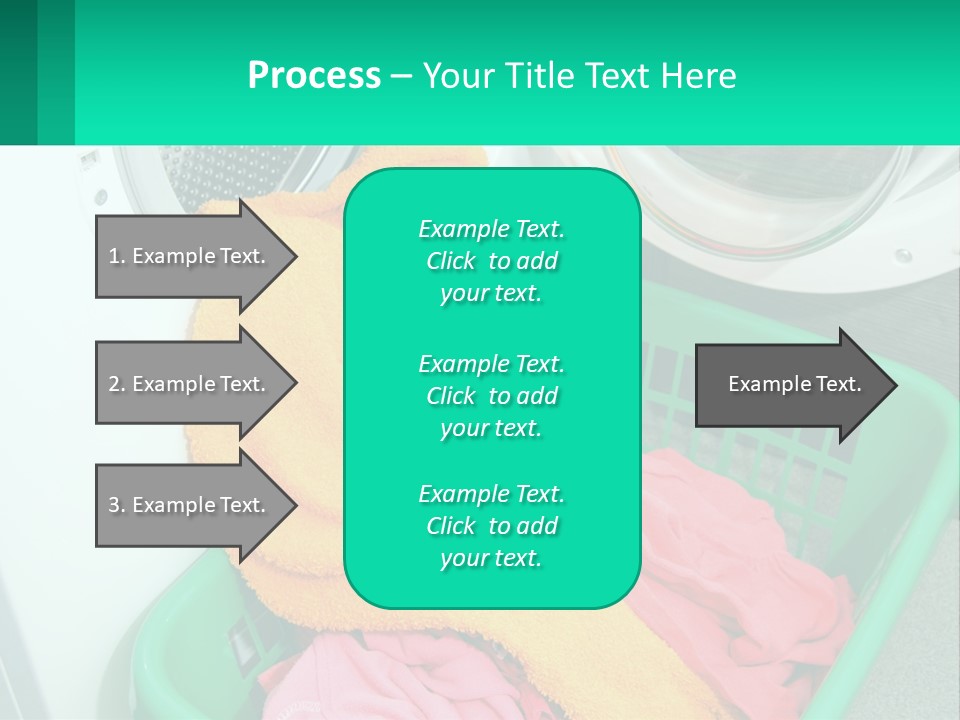 Process – Your Title Text Here

1. Example Text.

2. Example Text.

3. Example Text.

Example Text. Click to add your text.

Example Text. Click to add your text.

Example Text. Click to add your text.

Example Text.